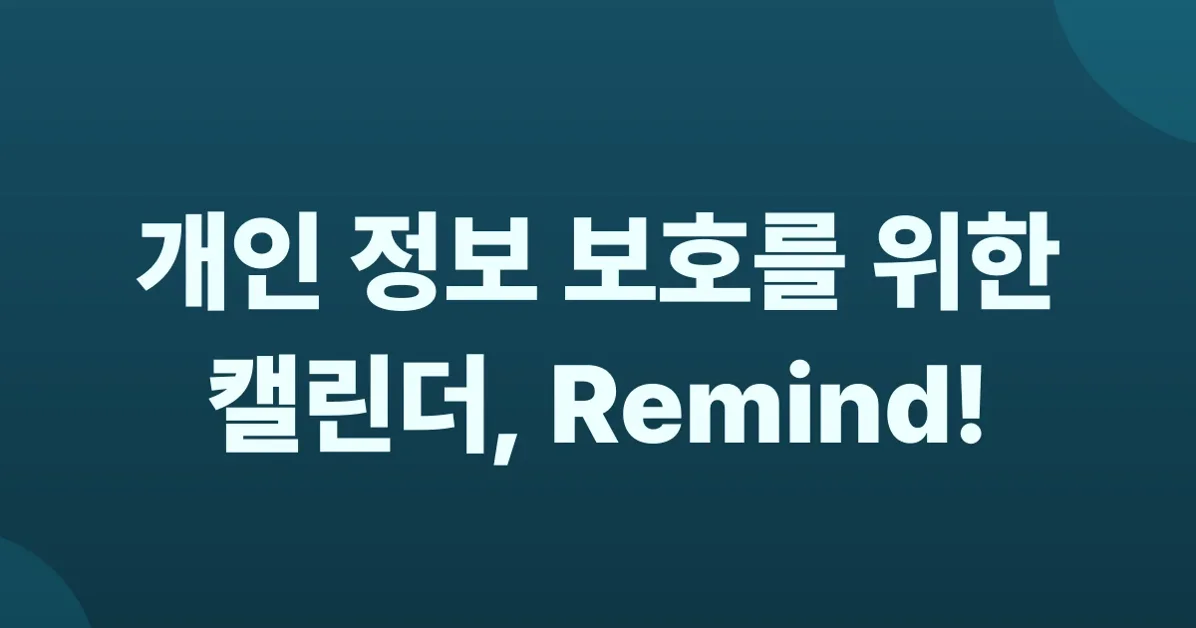 개인 정보 보호를 위한 캘린더, Remind!